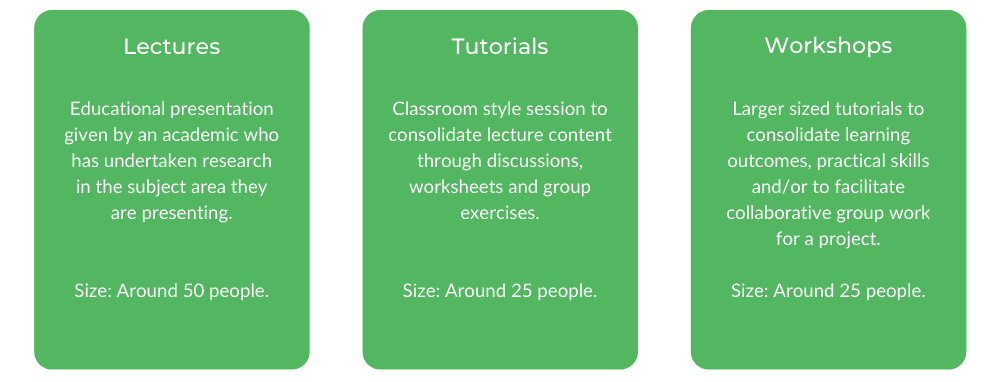 Lectures

Educational presentation given by an academic who has undertaken research in the subject area they are presenting.

Size: Around 50 people.

Tutorials

Classroom style session to consolidate lecture content through discussions, worksheets and group exercises.

Size: Around 25 people.

Workshops

Larger sized tutorials to consolidate learning outcomes, practical skills and/or to facilitate collaborative group work for a project.

Size: Around 25 people.